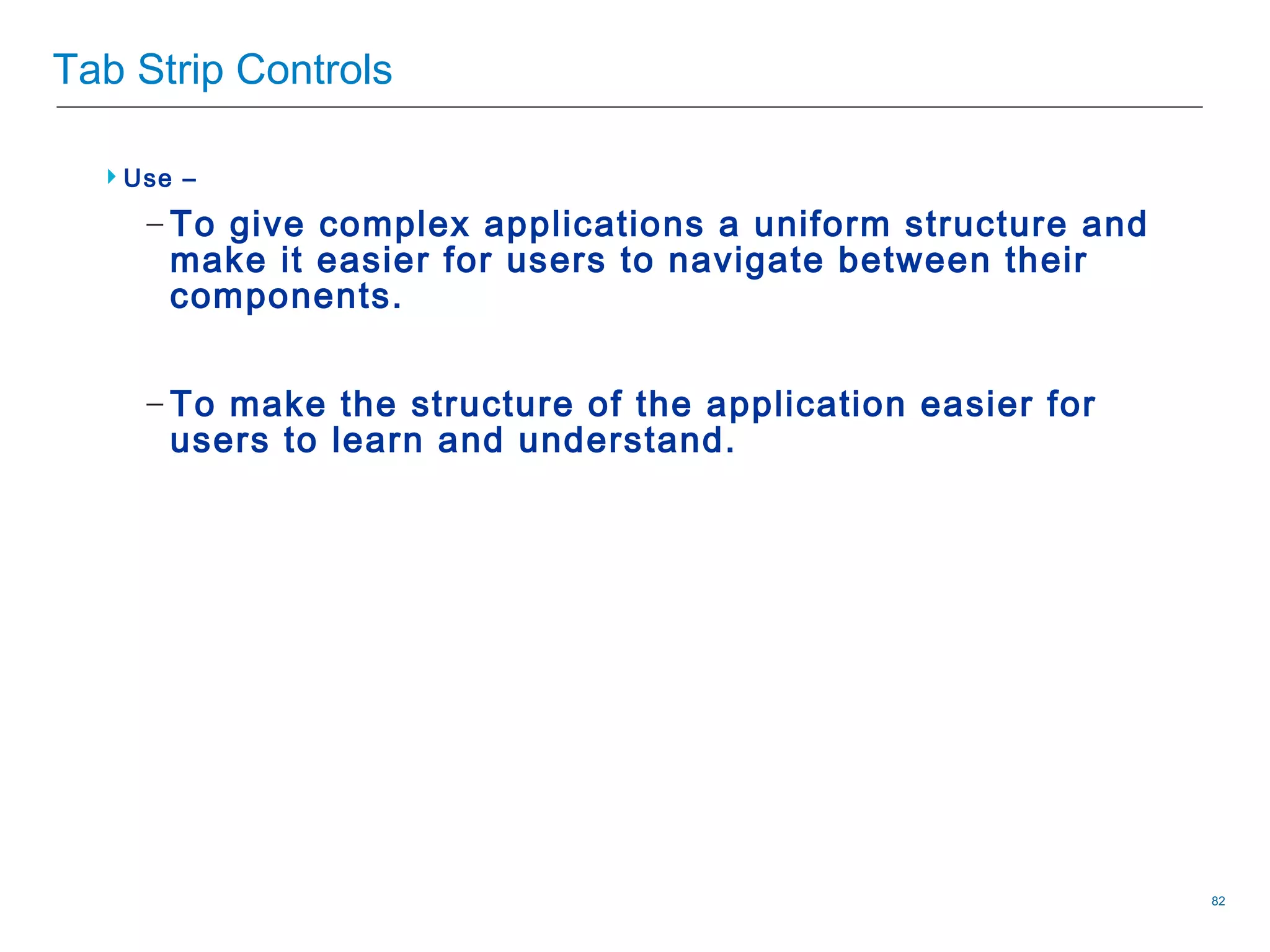 Tab Strip Controls

Use –

– To give complex applications a uniform structure and make it easier for users to navigate between their components.

– To make the structure of the application easier for users to learn and understand.

82